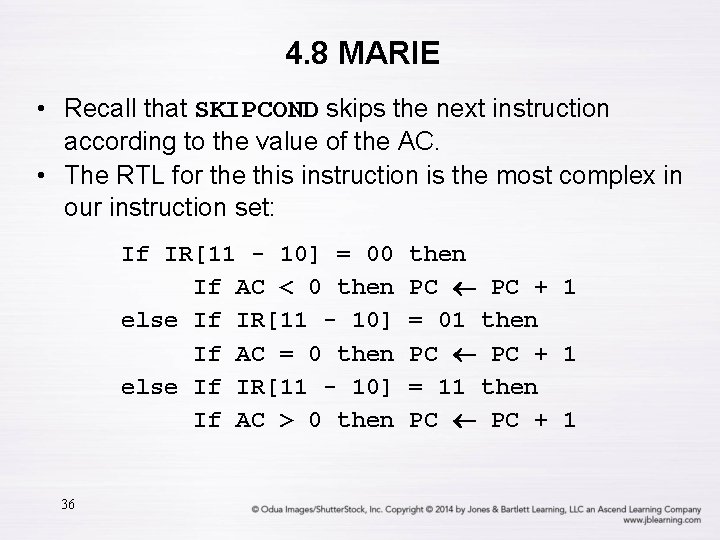 4.8 MARIE

• Recall that SKIPCOND skips the next instruction according to the value of the AC.
• The RTL for the this instruction is the most complex in our instruction set:

If IR[11 - 10] = 00 then
If AC < 0 then PC ← PC + 1
else If IR[11 - 10] = 01 then
If AC = 0 then PC ← PC + 1
else If IR[11 - 10] = 11 then
If AC > 0 then PC ← PC + 1

36

© Odua Images/ShutterStock, Inc. Copyright © 2014 by Jones & Bartlett Learning, LLC an Ascend Learning Company
www.jblearning.com